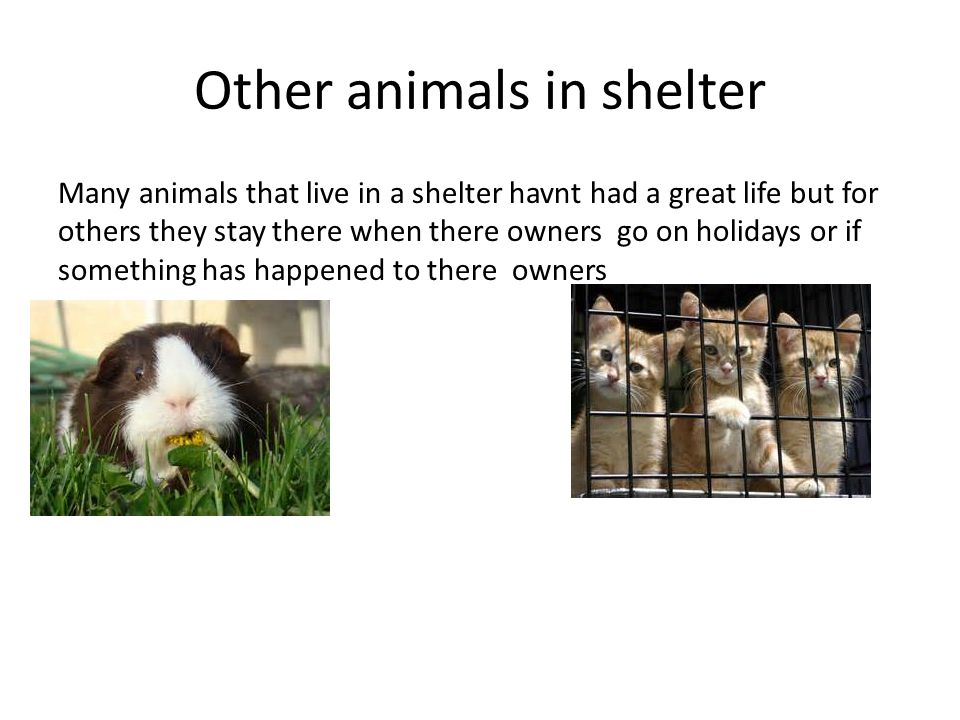 Other animals in shelter

Many animals that live in a shelter havnt had a great life but for others they stay there when there owners go on holidays or if something has happened to there owners